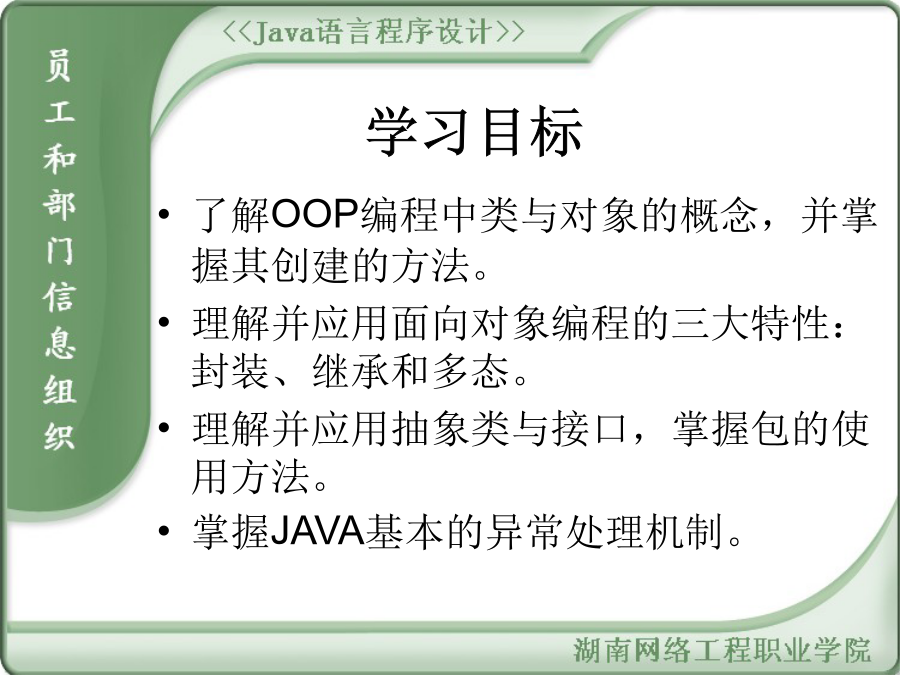 <<Java语言程序设计>>

员工和部门信息组织

学习目标

• 了解OOP编程中类与对象的概念，并掌握其创建的方法。
• 理解并应用面向对象编程的三大特性：封装、继承和多态。
• 理解并应用抽象类与接口，掌握包的使用方法。
• 掌握JAVA基本的异常处理机制。

湖南网络工程职业学院